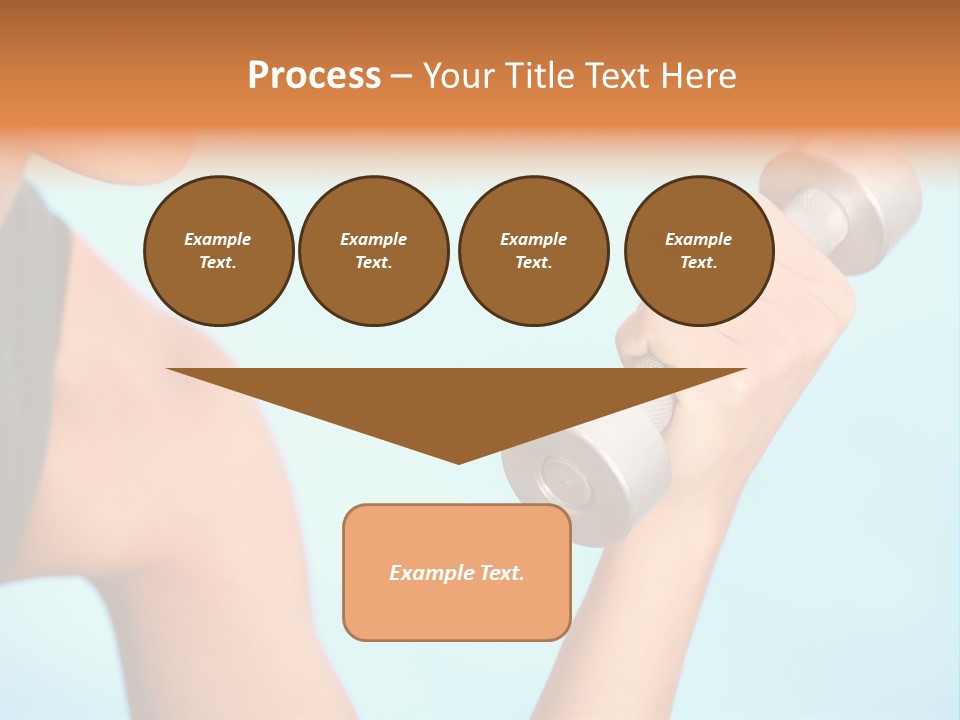 Process – Your Title Text Here

Example Text.

Example Text.

Example Text.

Example Text.

Example Text.